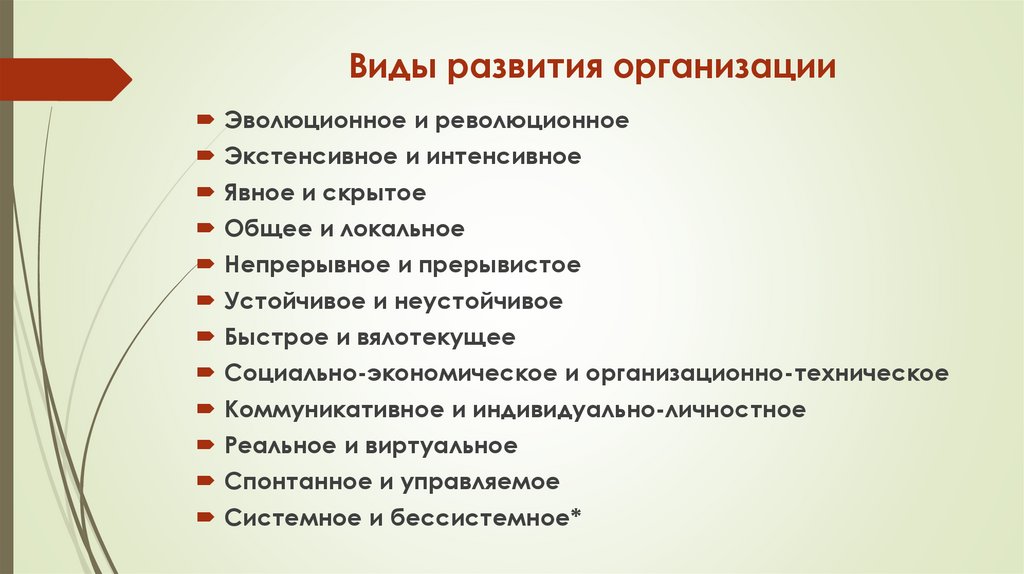 Виды развития организации

Эволюционное и революционное
Экстенсивное и интенсивное
Явное и скрытое
Общее и локальное
Непрерывное и прерывистое
Устойчивое и неустойчивое
Быстрое и вялотекущее
Социально-экономическое и организационно-техническое
Коммуникативное и индивидуально-личностное
Реальное и виртуальное
Спонтанное и управляемое
Системное и бессистемное*